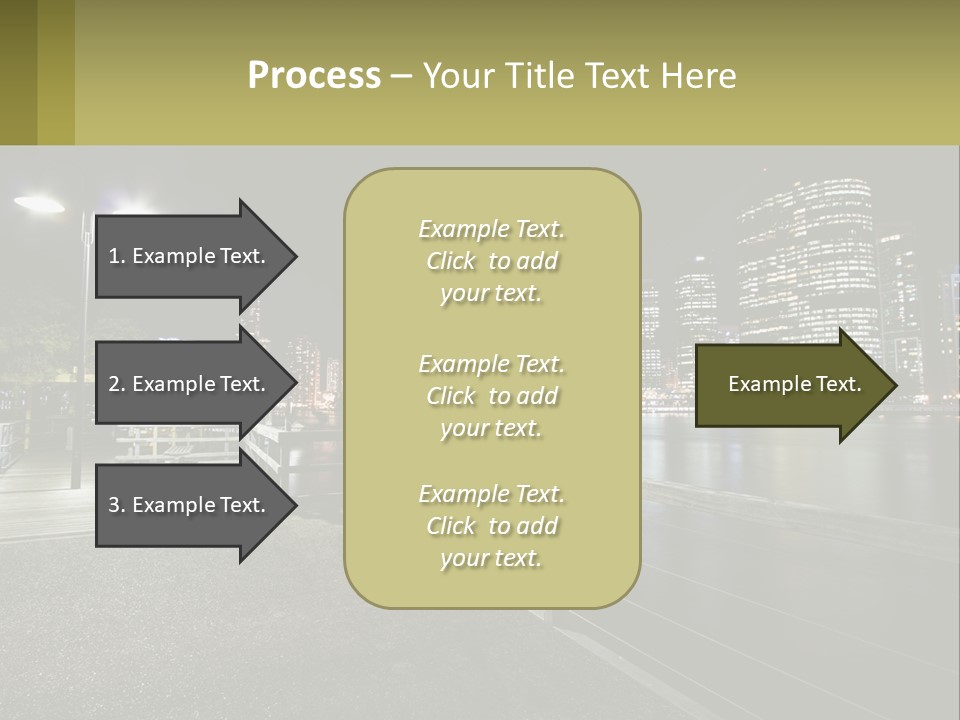 Process – Your Title Text Here

1. Example Text.

2. Example Text.

3. Example Text.

Example Text. Click to add your text.

Example Text. Click to add your text.

Example Text. Click to add your text.

Example Text.